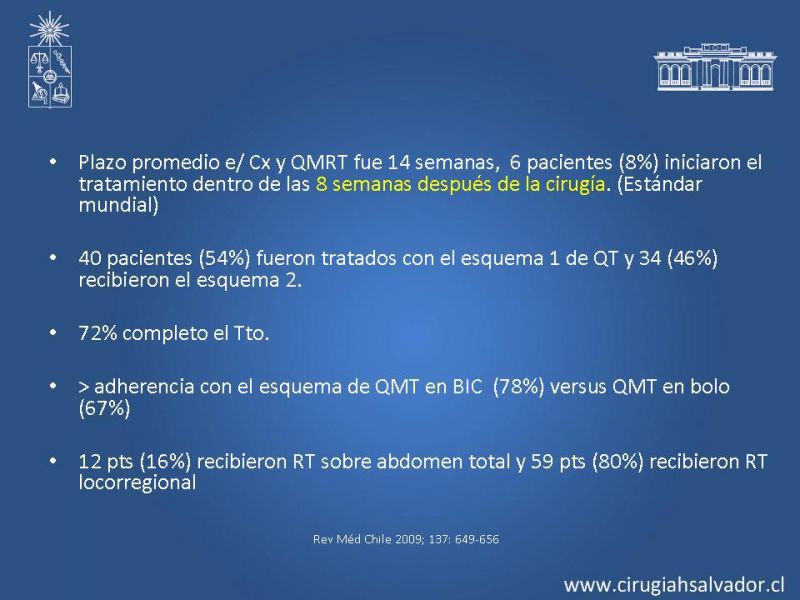 • Plazo promedio e/ Cx y QMRT fue 14 semanas, 6 pacientes (8%) iniciaron el tratamiento dentro de las 8 semanas después de la cirugía. (Estándar mundial)

• 40 pacientes (54%) fueron tratados con el esquema 1 de QT y 34 (46%) recibieron el esquema 2.

• 72% completo el Tto.

• > adherencia con el esquema de QMT en BIC (78%) versus QMT en bolo (67%)

• 12 pts (16%) recibieron RT sobre abdomen total y 59 pts (80%) recibieron RT locorregional

Rev Méd Chile 2009; 137: 649-656

www.cirugiahsalvador.cl